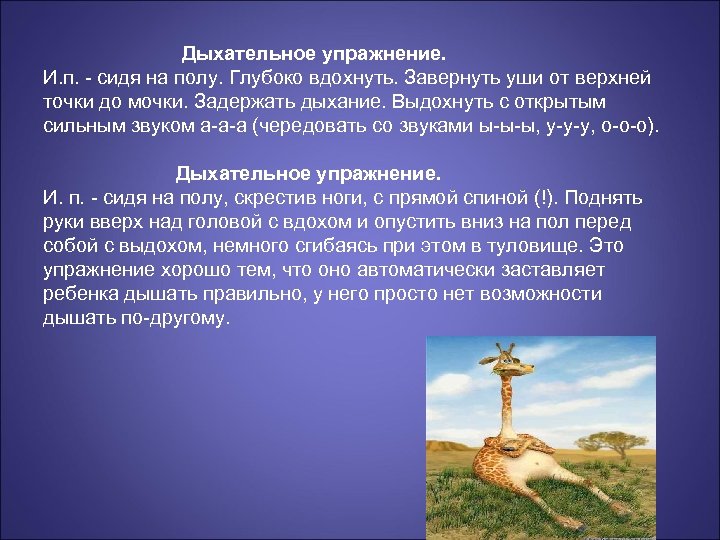 Дыхательное упражнение.
И.п. - сидя на полу. Глубоко вдохнуть. Завернуть уши от верхней точки до мочки. Задержать дыхание. Выдохнуть с открытым сильным звуком а-а-а (чередовать со звуками ы-ы-ы, у-у-у, о-о-о).

Дыхательное упражнение.
И. п. - сидя на полу, скрестив ноги, с прямой спиной (!). Поднять руки вверх над головой с вдохом и опустить вниз на пол перед собой с выдохом, немного сгибаясь при этом в туловище. Это упражнение хорошо тем, что оно автоматически заставляет ребенка дышать правильно, у него просто нет возможности дышать по-другому.